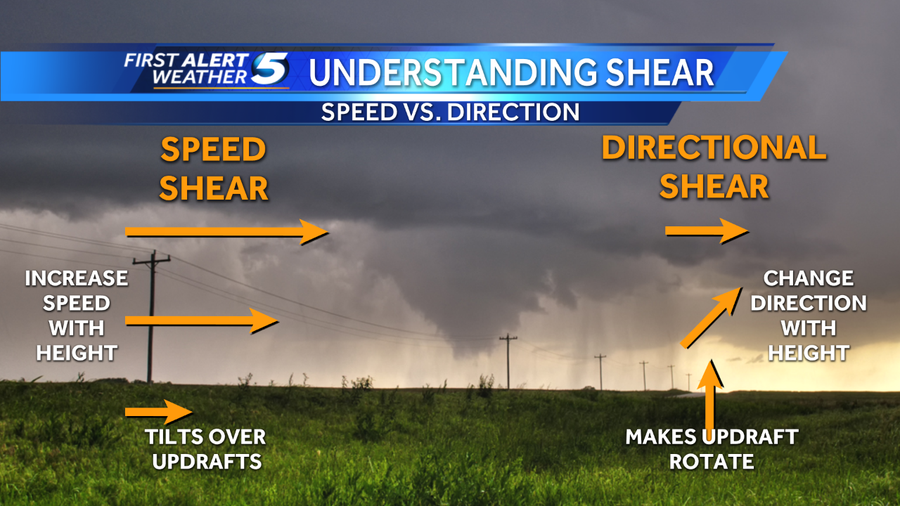 FIRST ALERT WEATHER 5

UNDERSTANDING SHEAR

SPEED VS. DIRECTION

SPEED SHEAR

INCREASE SPEED WITH HEIGHT

TILTS OVER UPDRAFTS

DIRECTIONAL SHEAR

CHANGE DIRECTION WITH HEIGHT

MAKES UPDRAFT ROTATE